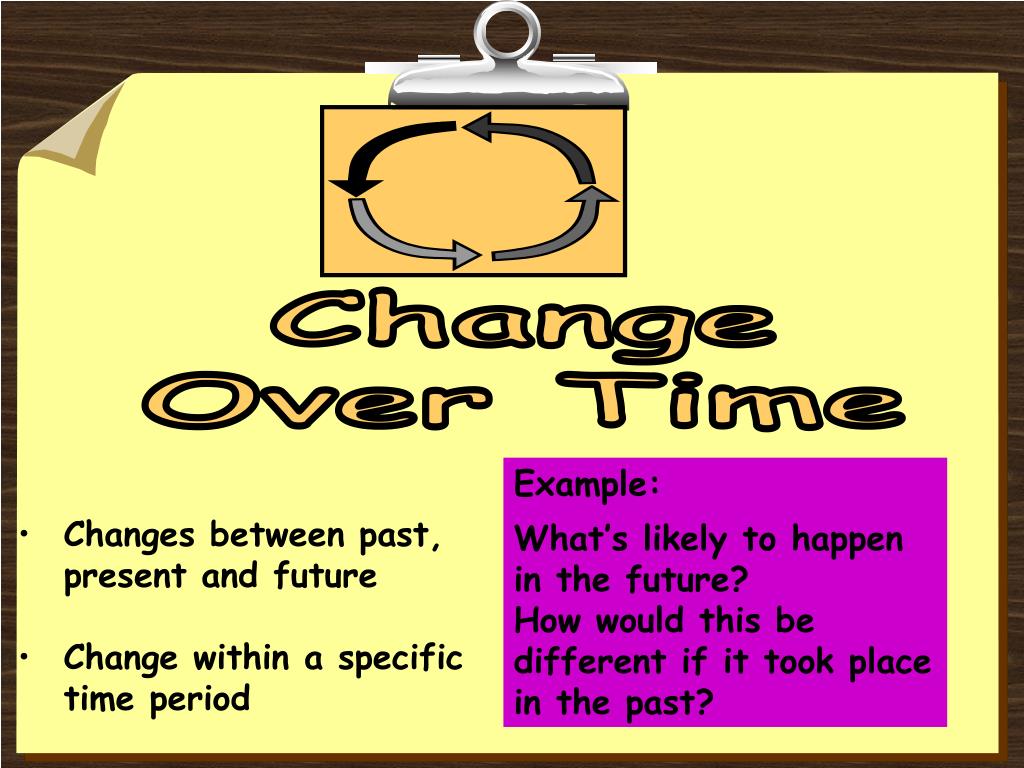 Change Over Time

• Changes between past, present and future

• Change within a specific time period

Example:

What's likely to happen in the future?
How would this be different if it took place in the past?